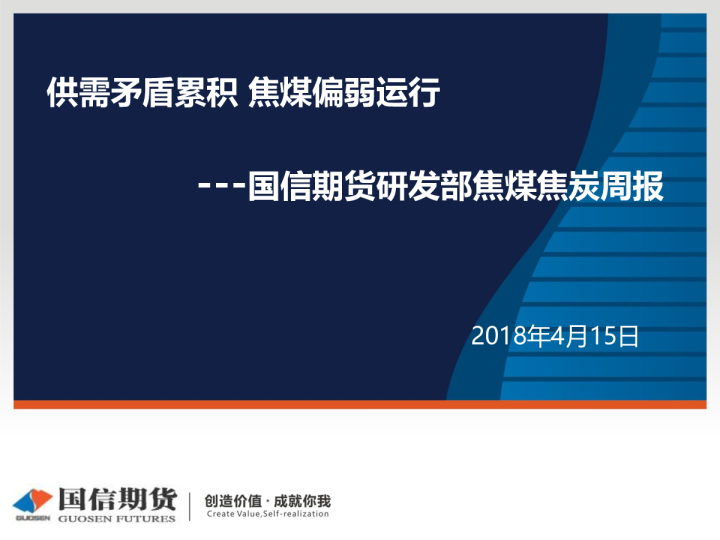 供需矛盾累积 焦煤偏弱运行

---国信期货研发部焦煤焦炭周报

2018年4月15日

GUOSEN 国信期货 GUOSEN FUTURES

创造价值 · 成就你我
Create Value,Self-realization